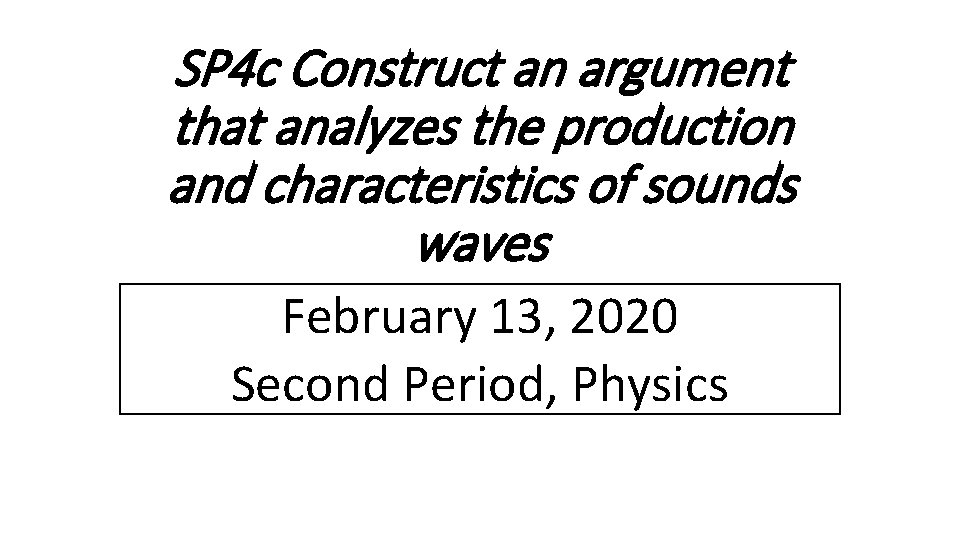 SP4c Construct an argument that analyzes the production and characteristics of sounds waves

February 13, 2020
Second Period, Physics